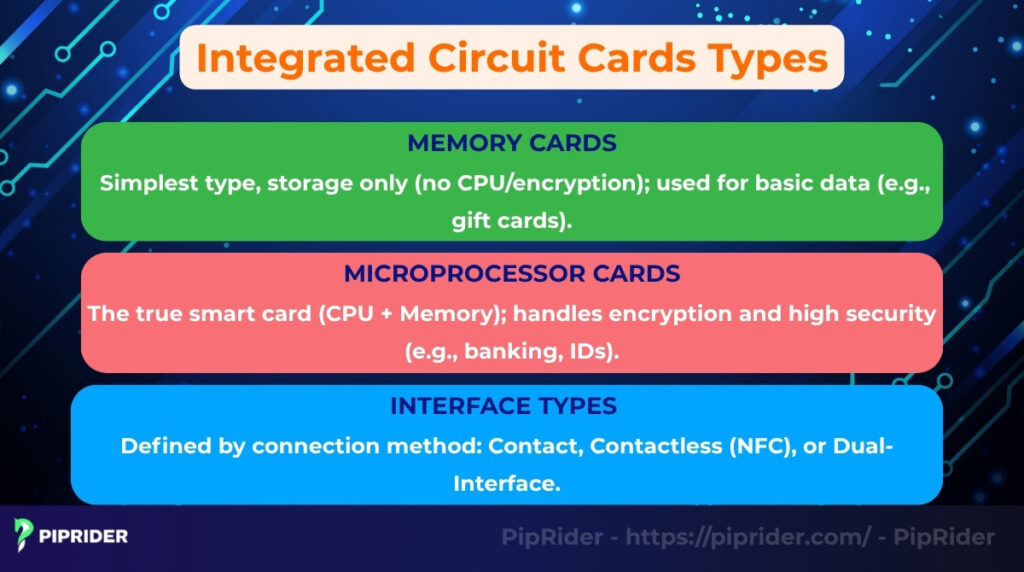 Integrated Circuit Cards Types

MEMORY CARDS

Simplest type, storage only (no CPU/encryption); used for basic data (e.g., gift cards).

MICROPROCESSOR CARDS

The true smart card (CPU + Memory); handles encryption and high security (e.g., banking, IDs).

INTERFACE TYPES

Defined by connection method: Contact, Contactless (NFC), or Dual-Interface.

PIPRIDER

PipRider - https://piprider.com/ - PipRider